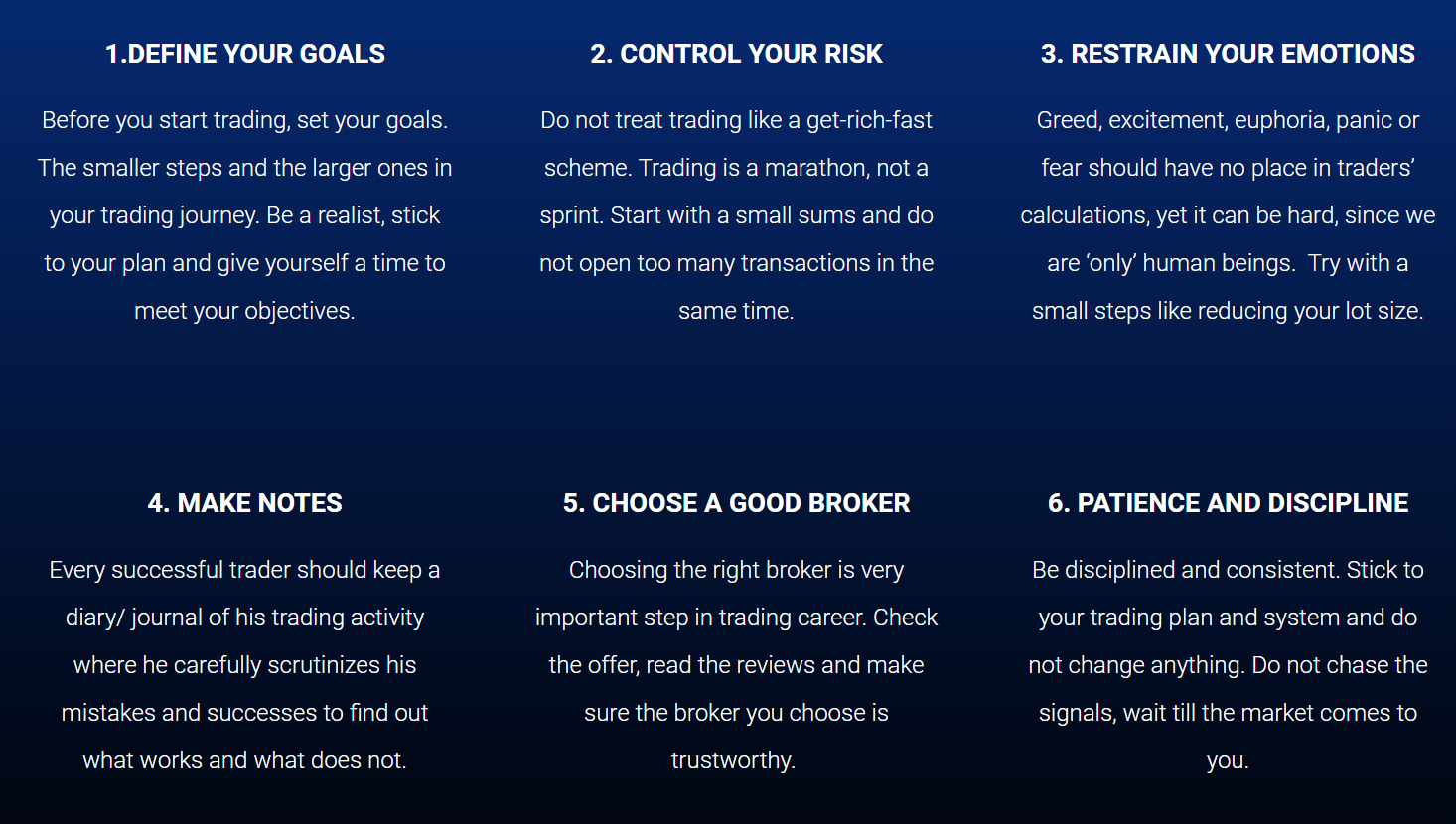 1.DEFINE YOUR GOALS

Before you start trading, set your goals. The smaller steps and the larger ones in your trading journey. Be a realist, stick to your plan and give yourself a time to meet your objectives.

2. CONTROL YOUR RISK

Do not treat trading like a get-rich-fast scheme. Trading is a marathon, not a sprint. Start with a small sums and do not open too many transactions in the same time.

3. RESTRAIN YOUR EMOTIONS

Greed, excitement, euphoria, panic or fear should have no place in traders' calculations, yet it can be hard, since we are 'only' human beings. Try with a small steps like reducing your lot size.

4. MAKE NOTES

Every successful trader should keep a diary/ journal of his trading activity where he carefully scrutinizes his mistakes and successes to find out what works and what does not.

5. CHOOSE A GOOD BROKER

Choosing the right broker is very important step in trading career. Check the offer, read the reviews and make sure the broker you choose is trustworthy.

6. PATIENCE AND DISCIPLINE

Be disciplined and consistent. Stick to your trading plan and system and do not change anything. Do not chase the signals, wait till the market comes to you.